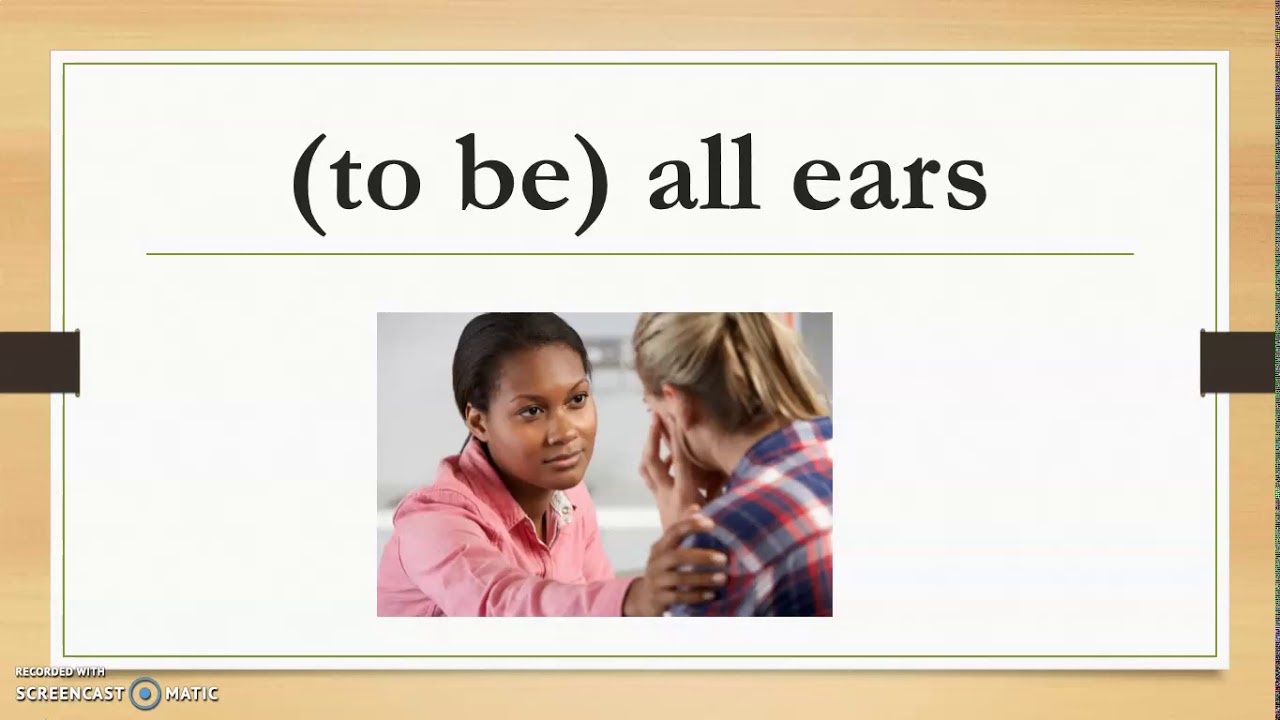 (to be) all ears

RECORDED WITH
SCREENCAST MATIC